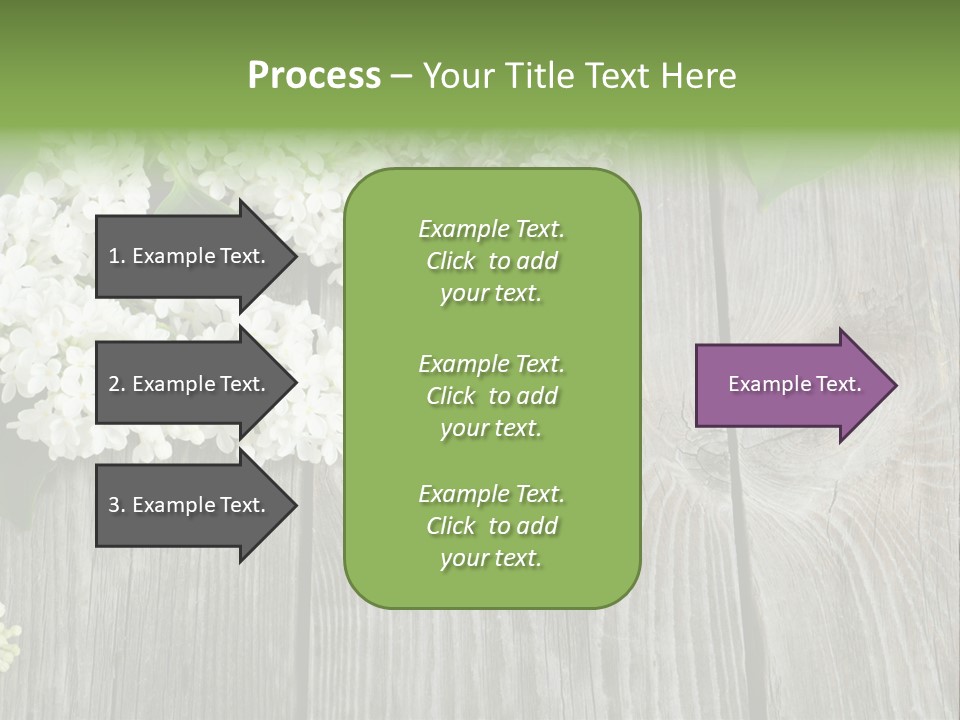 Process – Your Title Text Here

1. Example Text.

2. Example Text.

3. Example Text.

Example Text. Click to add your text.

Example Text. Click to add your text.

Example Text. Click to add your text.

Example Text.